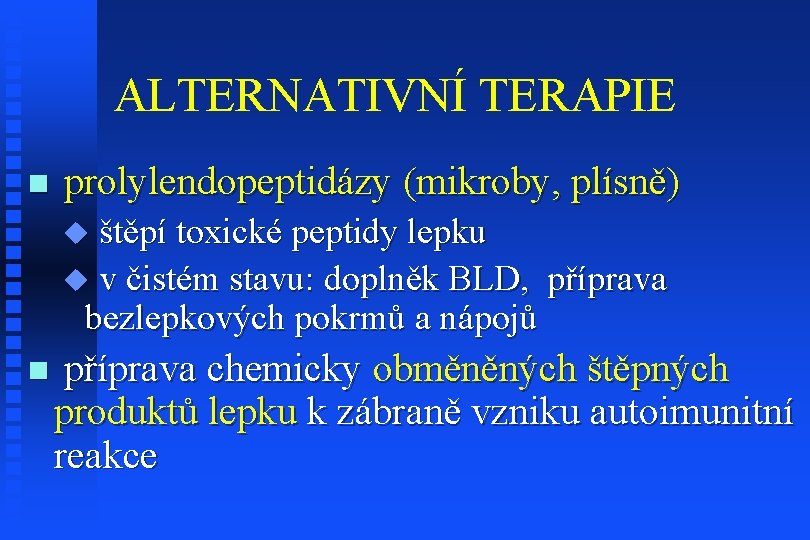 ALTERNATIVNÍ TERAPIE

• prolylendopeptidázy (mikroby, plísně)

• štěpí toxické peptidy lepku

• v čistém stavu: doplněk BLD, příprava bezlepkových pokrmů a nápojů

• příprava chemicky obměněných štěpných produktů lepku k zábraně vzniku autoimunitní reakce